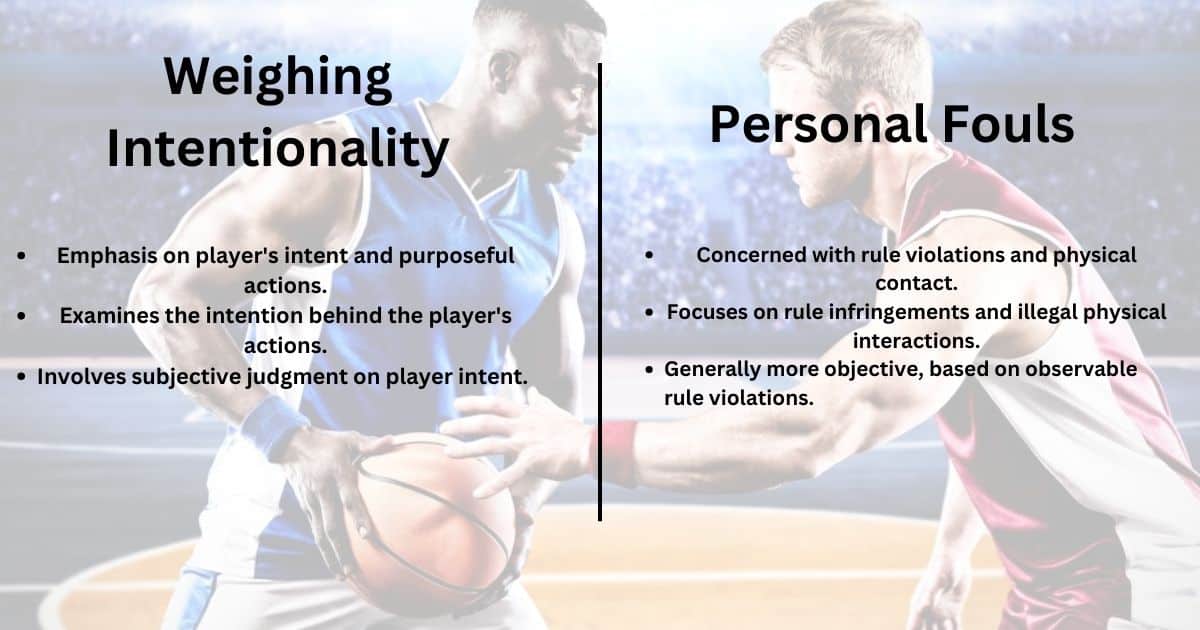 Weighing Intentionality

- Emphasis on player's intent and purposeful actions.
- Examines the intention behind the player's actions.
- Involves subjective judgment on player intent.

Personal Fouls

- Concerned with rule violations and physical contact.
- Focuses on rule infringements and illegal physical interactions.
- Generally more objective, based on observable rule violations.